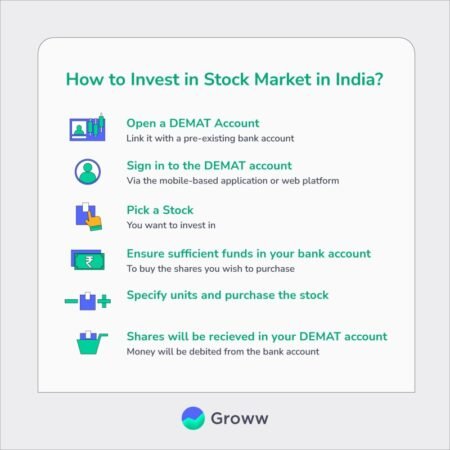 How to Invest in Stock Market in India?

Open a DEMAT Account
Link it with a pre-existing bank account

Sign in to the DEMAT account
Via the mobile-based application or web platform

Pick a Stock
You want to invest in

₹

Ensure sufficient funds in your bank account
To buy the shares you wish to purchase

Specify units and purchase the stock

Shares will be recieved in your DEMAT account
Money will be debited from the bank account

Groww